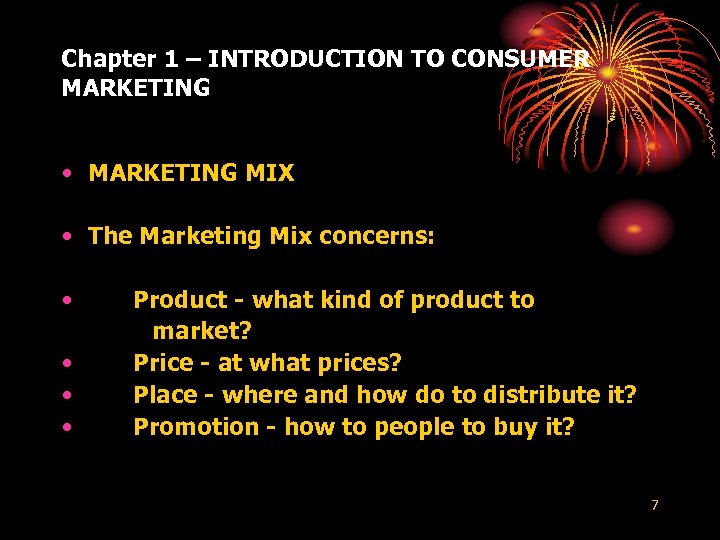 Chapter 1 – INTRODUCTION TO CONSUMER MARKETING

• MARKETING MIX

• The Marketing Mix concerns:

• Product - what kind of product to market?
• Price - at what prices?
• Place - where and how do to distribute it?
• Promotion - how to people to buy it?

7